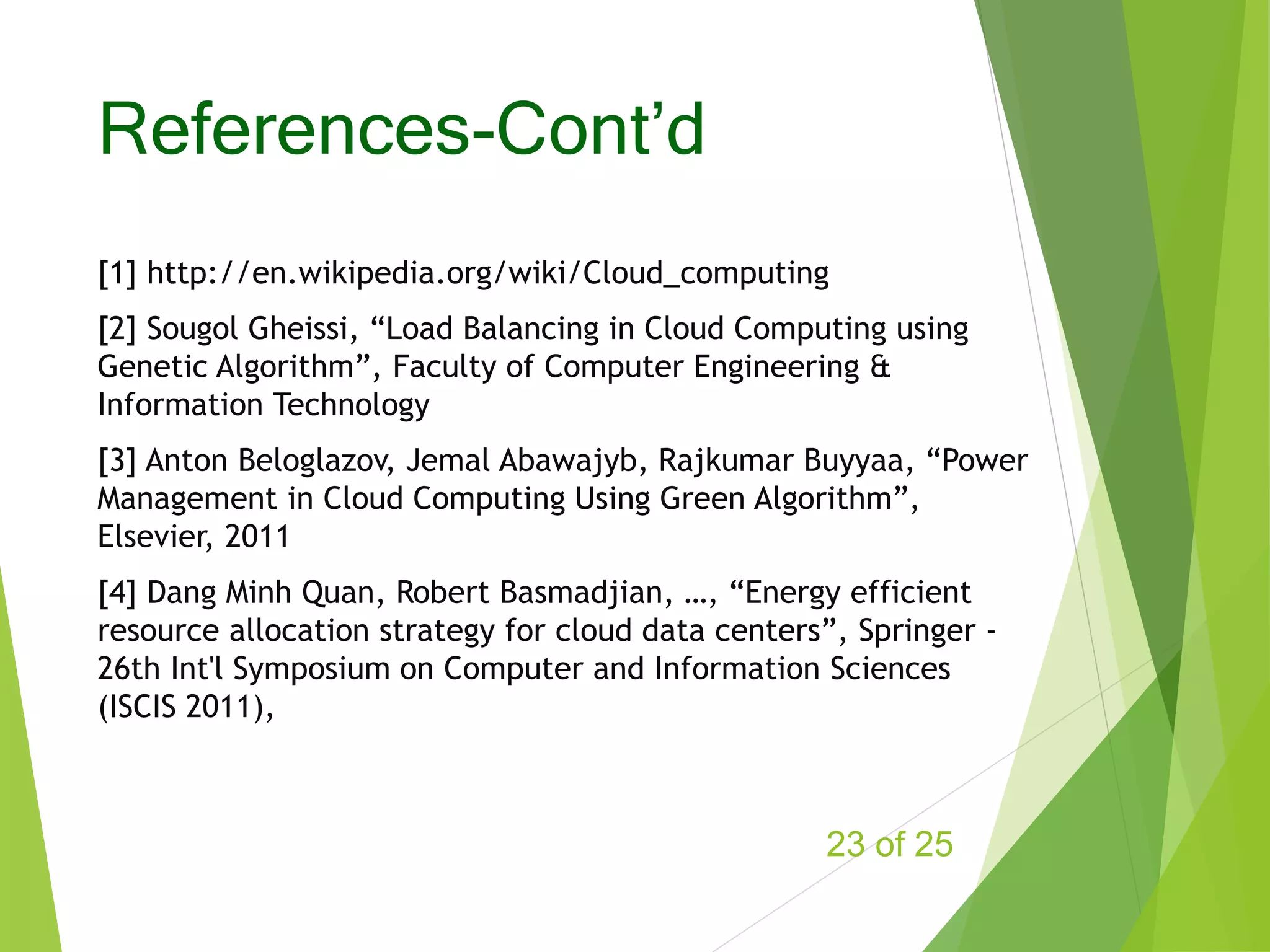 References-Cont’d

[1] http://en.wikipedia.org/wiki/Cloud_computing

[2] Sougol Gheissi, “Load Balancing in Cloud Computing using Genetic Algorithm”, Faculty of Computer Engineering & Information Technology

[3] Anton Beloglazov, Jemal Abawajyb, Rajkumar Buyyaa, “Power Management in Cloud Computing Using Green Algorithm”, Elsevier, 2011

[4] Dang Minh Quan, Robert Basmadjian, …, “Energy efficient resource allocation strategy for cloud data centers”, Springer - 26th Int'l Symposium on Computer and Information Sciences (ISCIS 2011),

23 of 25